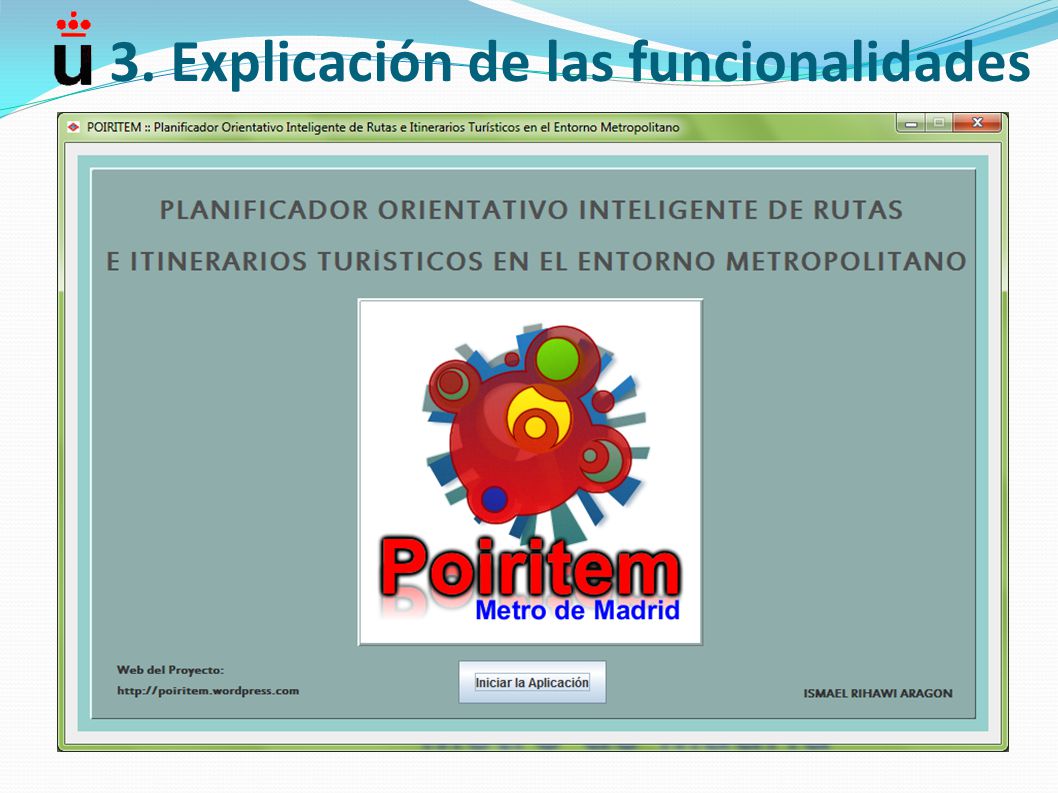 3. Explicación de las funcionalidades

POIRITEM :: Planificador Orientativo Inteligente de Rutas e Itinerarios Turísticos en el Entorno Metropolitano

PLANIFICADOR ORIENTATIVO INTELIGENTE DE RUTAS
E ITINERARIOS TURÍSTICOS EN EL ENTORNO METROPOLITANO

Poiritem
Metro de Madrid

Web del Proyecto:
http://poiritem.wordpress.com

Iniciar la Aplicación

ISMAEL RIHAWI ARAGON